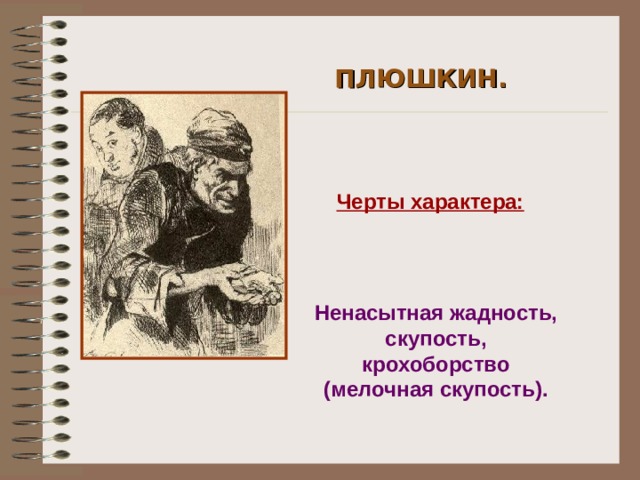 ПЛЮШКИН.

Черты характера:

Ненасытная жадность,
скупость,
крохоборство
(мелочная скупость).